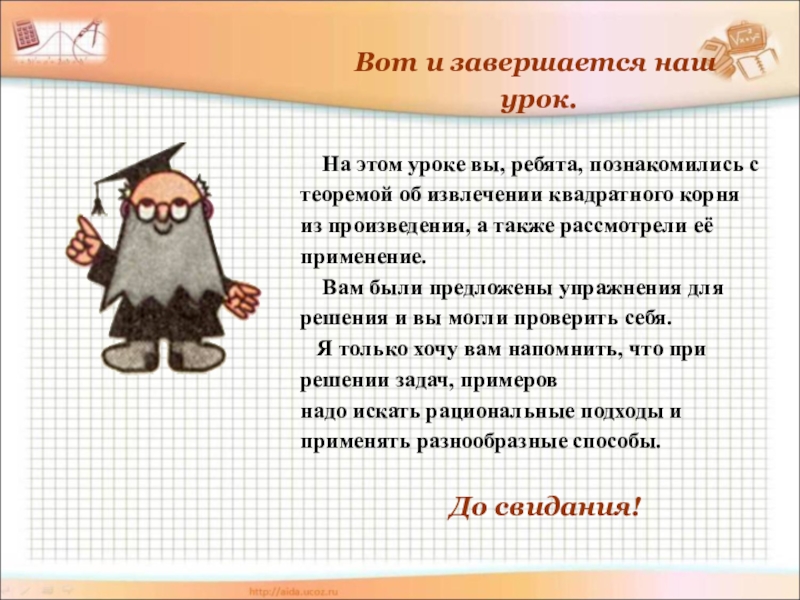 Вот и завершается наш урок.

На этом уроке вы, ребята, познакомились с теоремой об извлечении квадратного корня из произведения, а также рассмотрели её применение.

Вам были предложены упражнения для решения и вы могли проверить себя.

Я только хочу вам напомнить, что при решении задач, примеров надо искать рациональные подходы и применять разнообразные способы.

До свидания!

http://aida.ucoz.ru